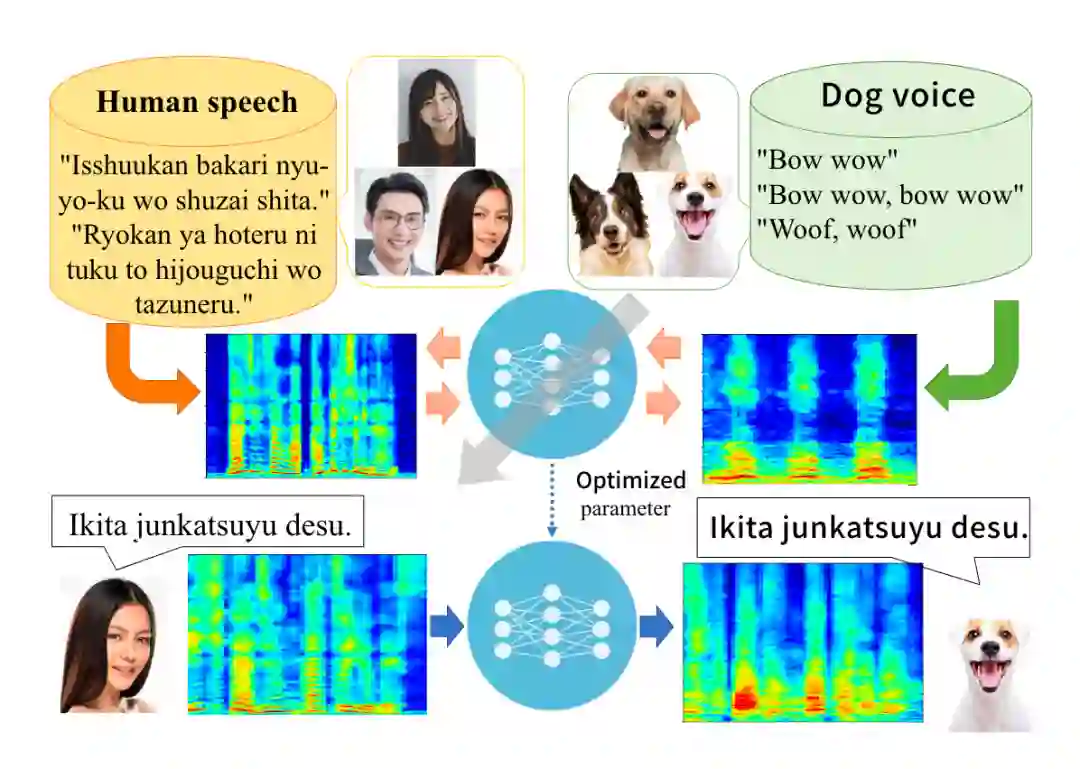 Human speech

"Isshuukan bakari nyuyo-ku wo shuzai shita." "Ryokan ya hoteru ni tuku to hijouguchi wo tazuneru."

Dog voice

"Bow wow"
"Bow wow, bow wow"
"Woof, woof"

Optimized parameter

Ikita junkatsuyu desu.

Ikita junkatsuyu desu.